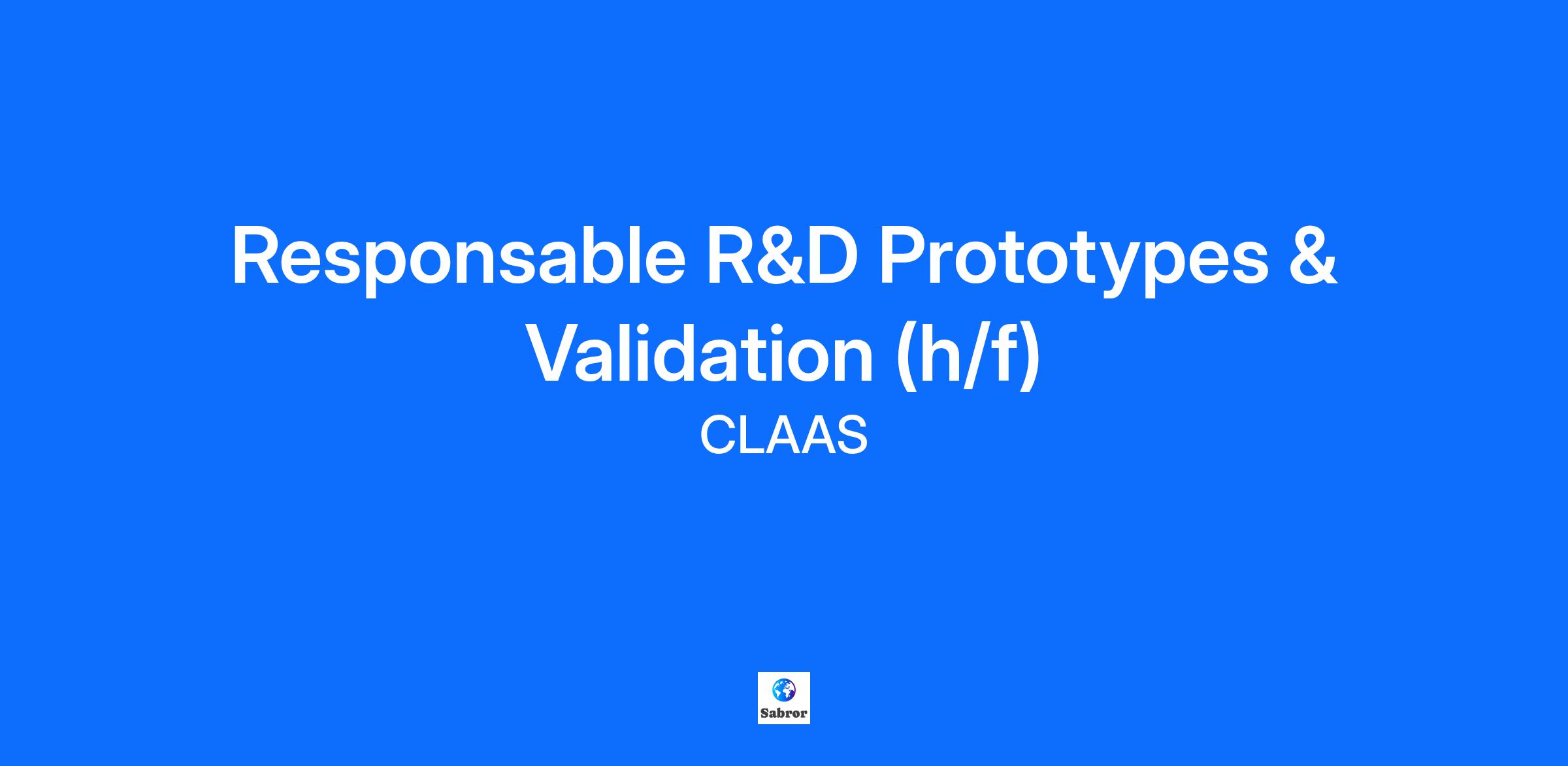 Responsable R&D Prototypes & Validation (h/f)

CLAAS

Sabror